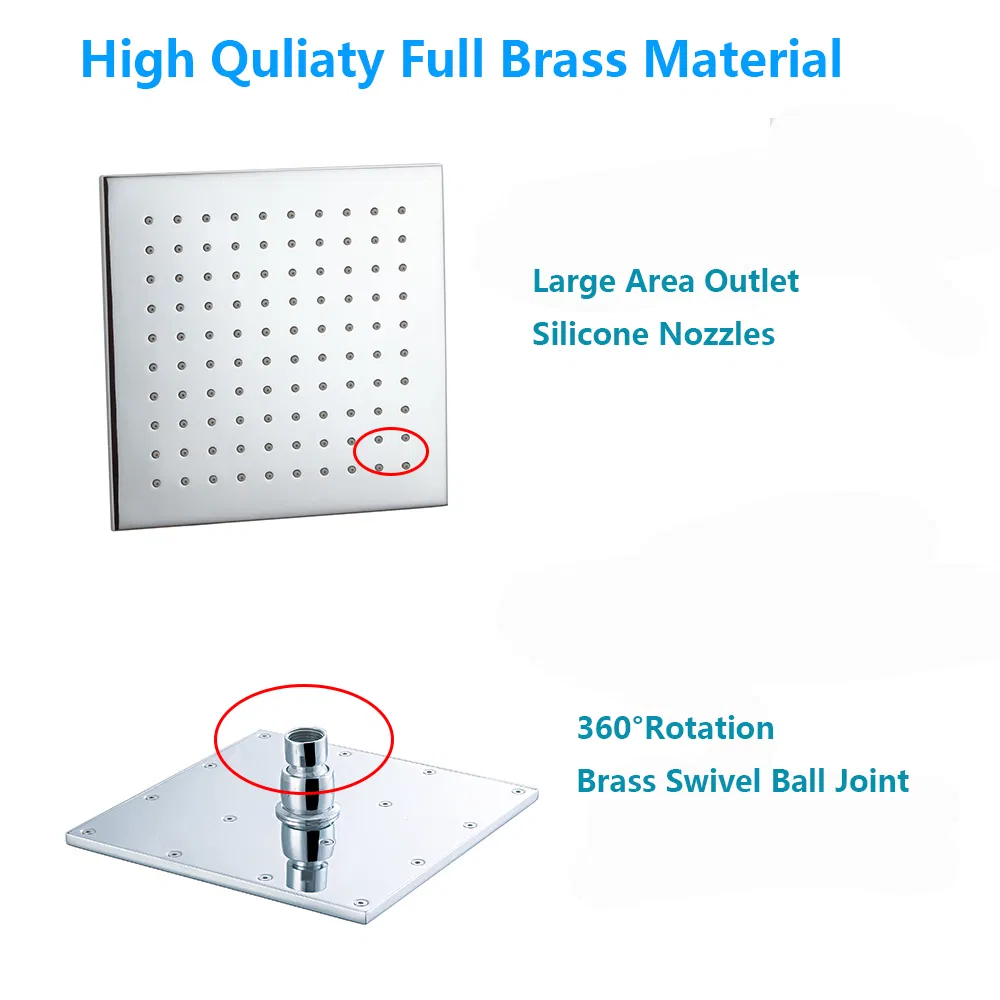 High Quliaty Full Brass Material

Large Area Outlet
Silicone Nozzles

360°Rotation
Brass Swivel Ball Joint